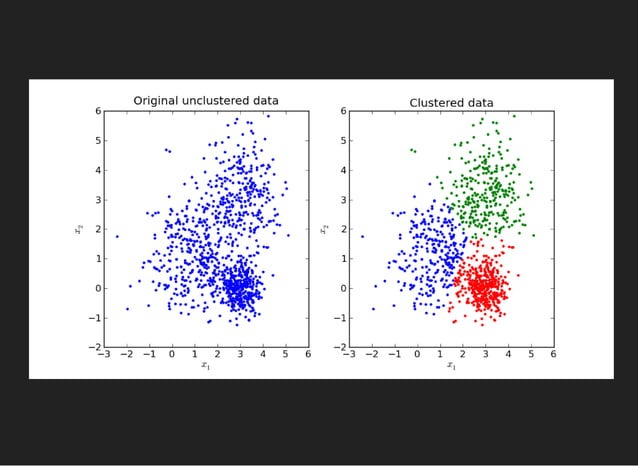 Original unclustered data

6
5
4
3
2
1
0
−1
−2

$x_2$

−3 −2 −1 0 1 2 3 4 5 6

$x_1$

Clustered data

6
5
4
3
2
1
0
−1
−2

$x_2$

−3 −2 −1 0 1 2 3 4 5 6

$x_1$